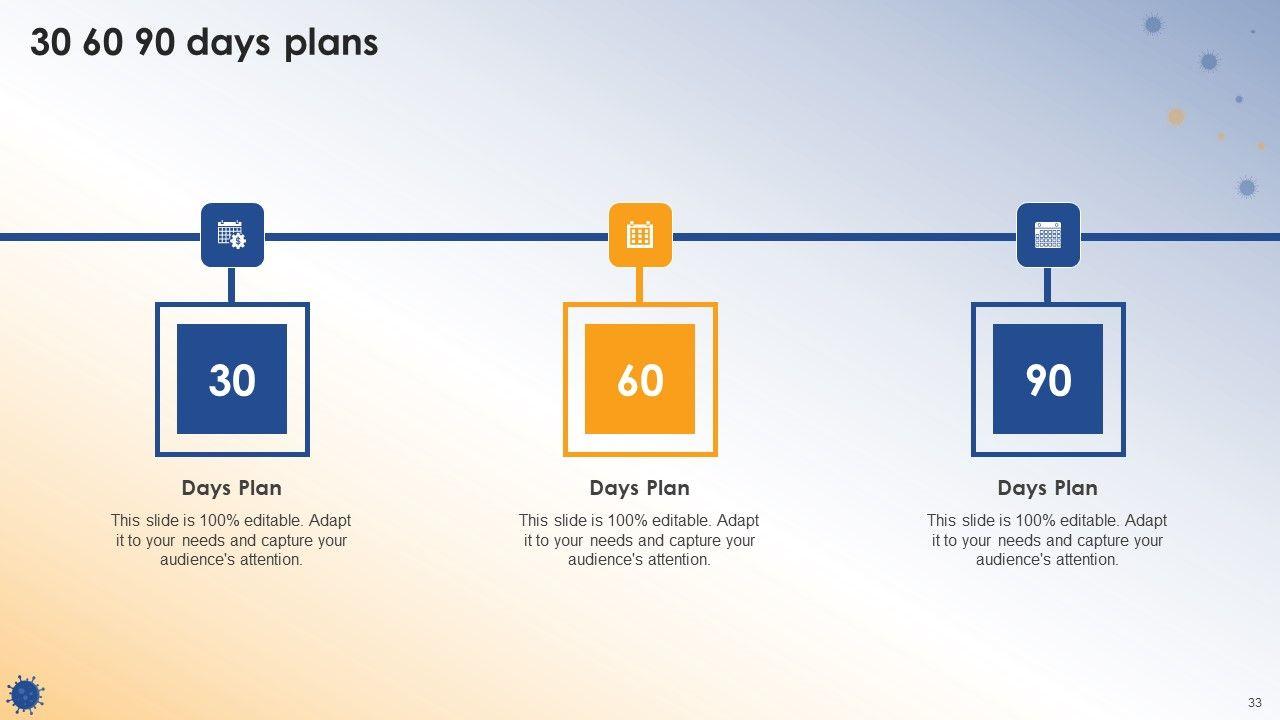 30 60 90 days plans

30

Days Plan

This slide is 100% editable. Adapt it to your needs and capture your audience's attention.

60

Days Plan

This slide is 100% editable. Adapt it to your needs and capture your audience's attention.

90

Days Plan

This slide is 100% editable. Adapt it to your needs and capture your audience's attention.

33